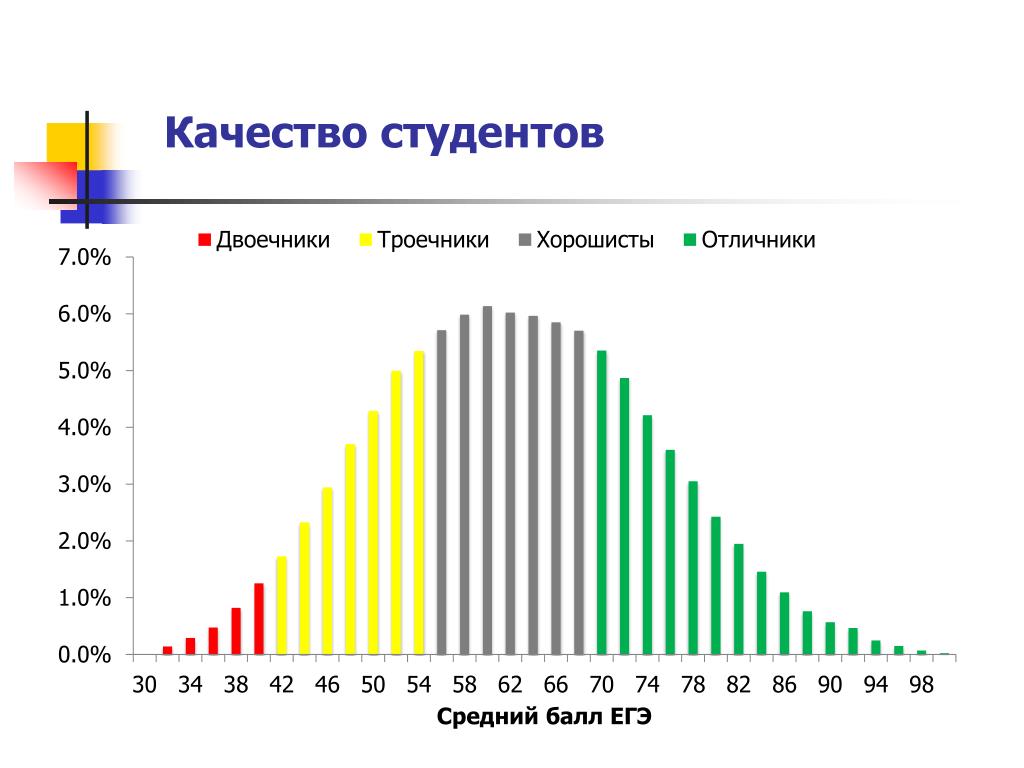 Качество студентов

Двоечники Троечники Хорошисты Отличники

7.0%
6.0%
5.0%
4.0%
3.0%
2.0%
1.0%
0.0%

30 34 38 42 46 50 54 58 62 66 70 74 78 82 86 90 94 98

Средний балл ЕГЭ